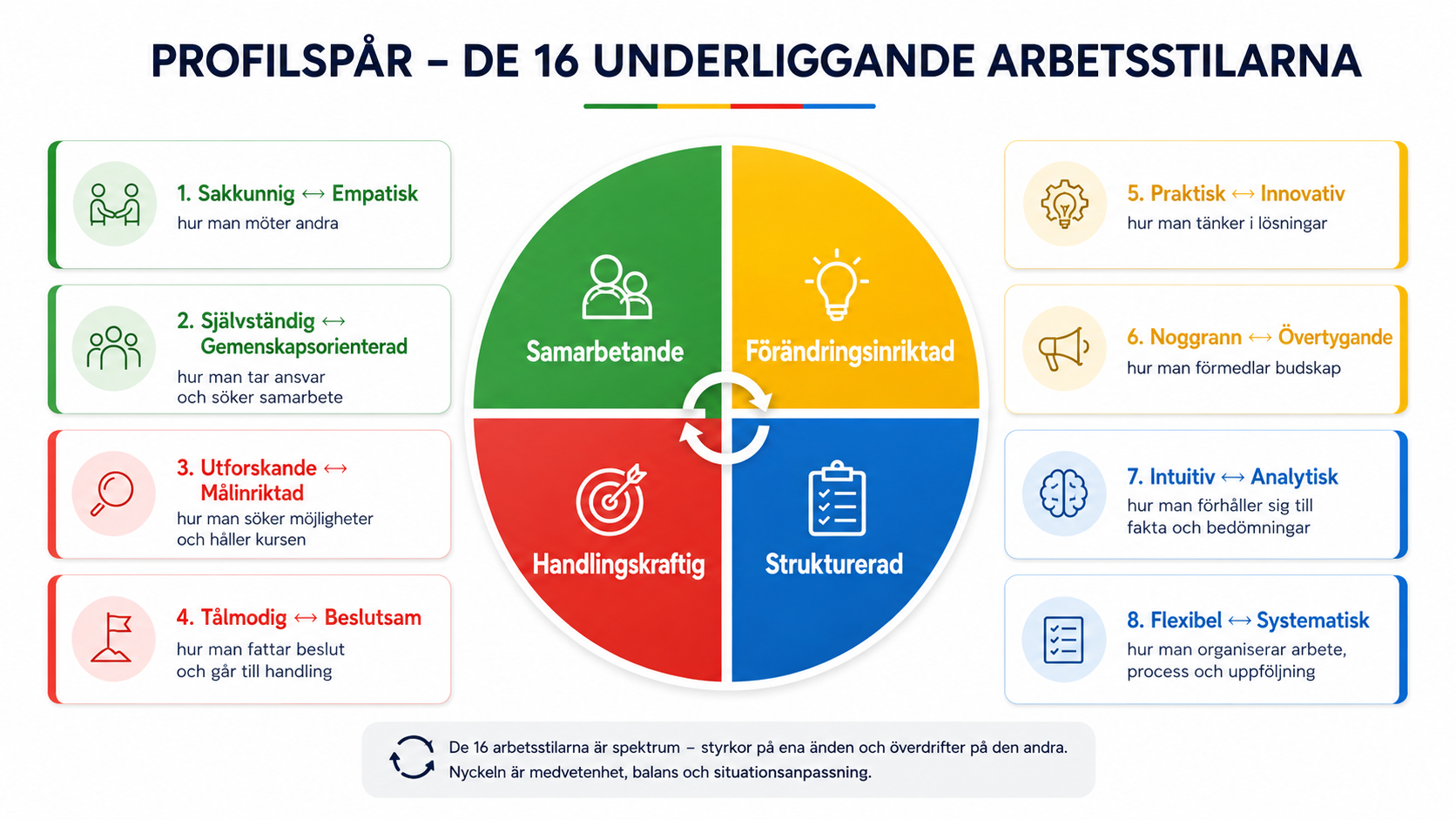 PROFILSPÅR – DE 16 UNDERLIGGANDE ARBETSSTILARNA

1. Sakkunnig ↔ Empatisk
hur man möter andra

2. Självständig ↔ Gemenskapsorienterad
hur man tar ansvar och söker samarbete

3. Utforskande ↔ Målinriktad
hur man söker möjligheter och håller kursen

4. Tålmodig ↔ Beslutsam
hur man fattar beslut och går till handling

Samarbetande

Förändringsinriktad

Handlingskraftig

Strukturerad

5. Praktisk ↔ Innovativ
hur man tänker i lösningar

6. Noggrann ↔ Övertygande
hur man förmedlar budskap

7. Intuitiv ↔ Analytisk
hur man förhåller sig till fakta och bedömningar

8. Flexibel ↔ Systematisk
hur man organiserar arbete, process och uppföljning

De 16 arbetsstilarna är spektrum – styrkor på ena änden och överdrifter på den andra. Nyckeln är medvetenhet, balans och situationsanpassning.